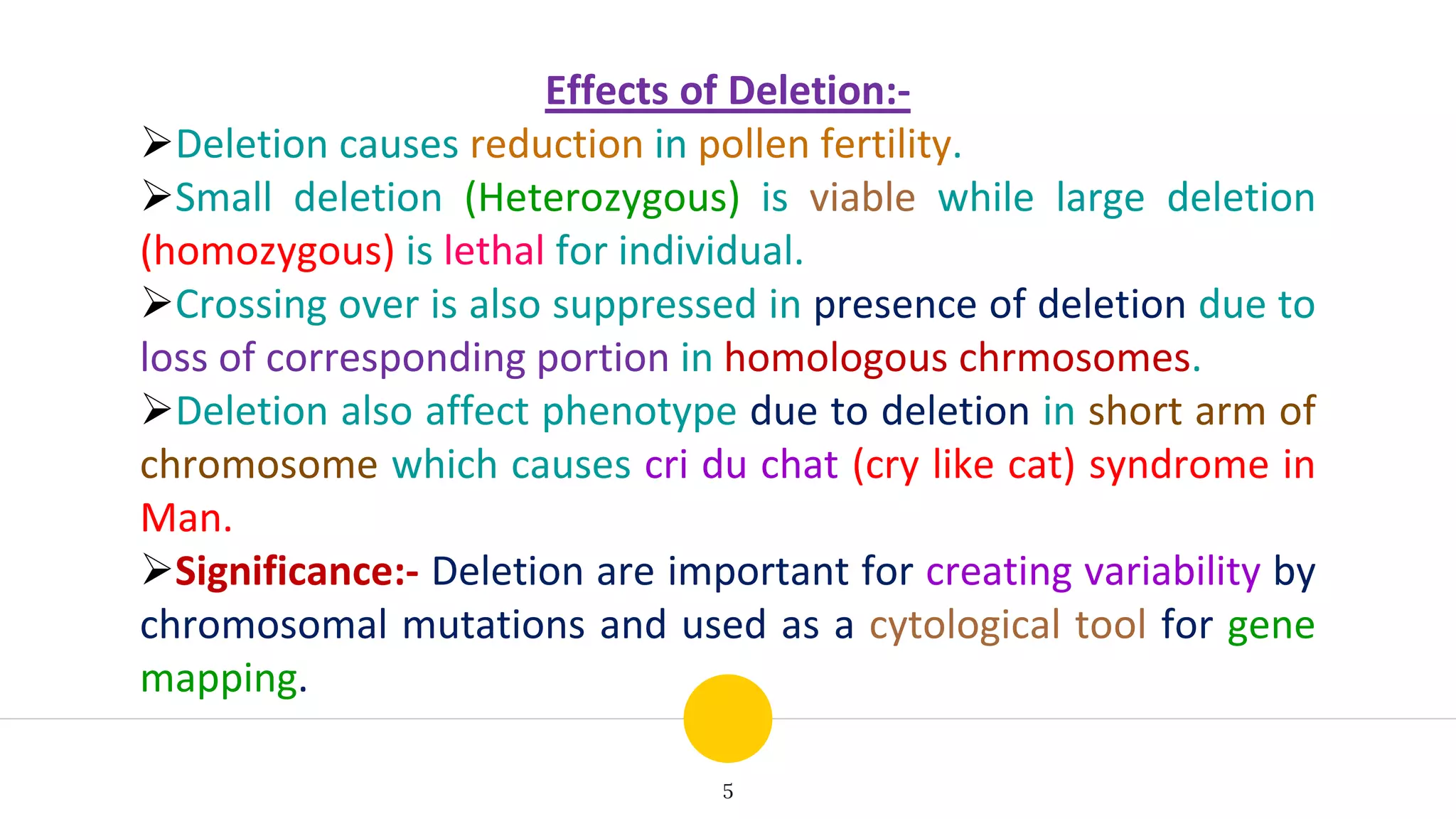 Effects of Deletion:-

➢Deletion causes reduction in pollen fertility.

➢Small deletion (Heterozygous) is viable while large deletion (homozygous) is lethal for individual.

➢Crossing over is also suppressed in presence of deletion due to loss of corresponding portion in homologous chrmosomes.

➢Deletion also affect phenotype due to deletion in short arm of chromosome which causes cri du chat (cry like cat) syndrome in Man.

➢Significance:- Deletion are important for creating variability by chromosomal mutations and used as a cytological tool for gene mapping.

5